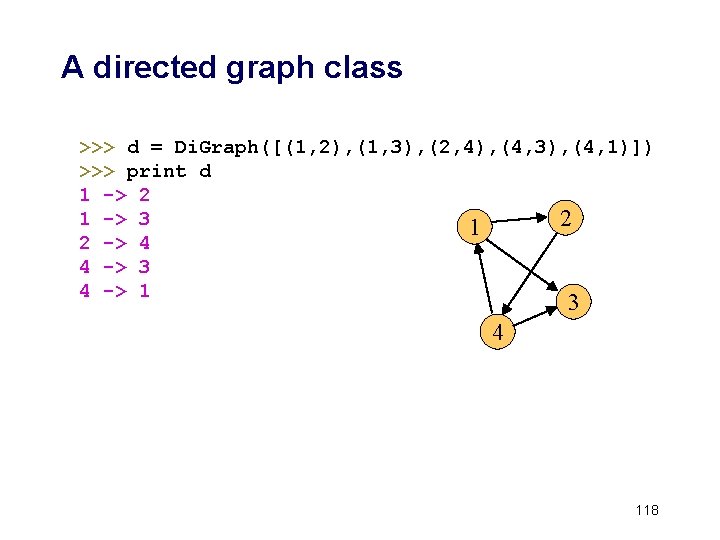 A directed graph class

>>> d = DiGraph([(1,2),(1,3),(2,4),(4,3),(4,1)])
>>> print d
1 -> 2
1 -> 3
2 -> 4
4 -> 3
4 -> 1

1
2
3
4

118